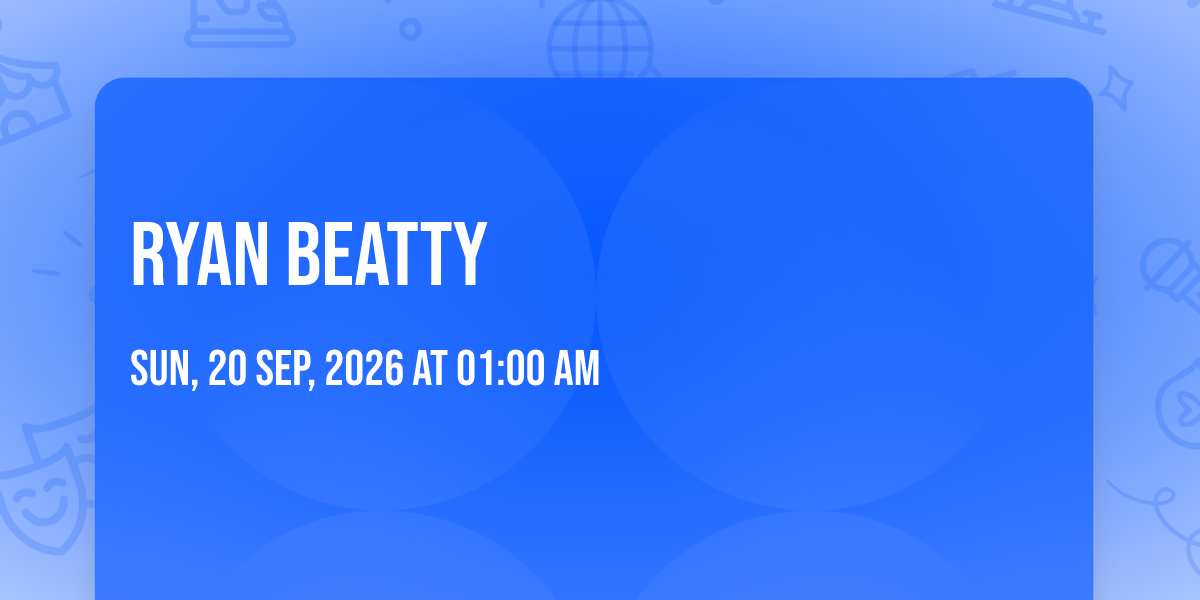 RYAN BEATTY

SUN, 20 SEP, 2026 AT 01:00 AM